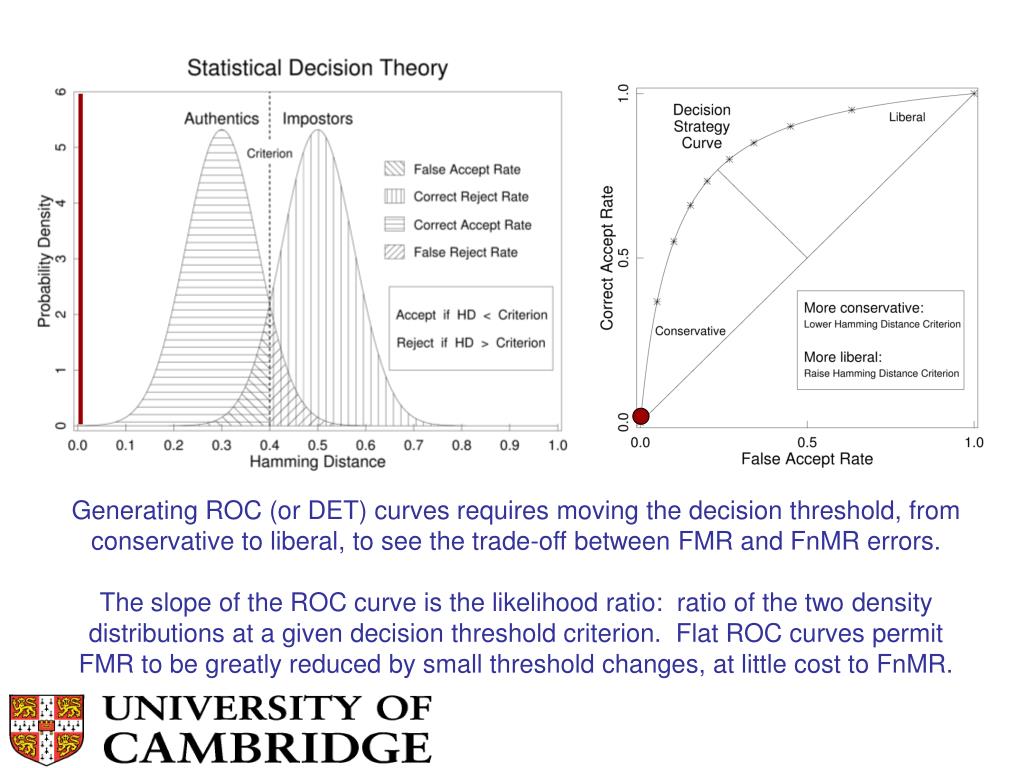 Statistical Decision Theory

Authentics

Impostors

Criterion

False Accept Rate

Correct Reject Rate

Correct Accept Rate

False Reject Rate

Accept if HD < Criterion

Reject if HD > Criterion

Probability Density

0 1 2 3 4 5 6

0.0 0.1 0.2 0.3 0.4 0.5 0.6 0.7 0.8 0.9 1.0

Hamming Distance

Decision Strategy Curve

Liberal

Conservative

More conservative:
Lower Hamming Distance Criterion

More liberal:
Raise Hamming Distance Criterion

Correct Accept Rate

0.0 0.5 1.0

0.0 0.5 1.0

False Accept Rate

Generating ROC (or DET) curves requires moving the decision threshold, from conservative to liberal, to see the trade-off between FMR and FnMR errors.

The slope of the ROC curve is the likelihood ratio: ratio of the two density distributions at a given decision threshold criterion. Flat ROC curves permit FMR to be greatly reduced by small threshold changes, at little cost to FnMR.

UNIVERSITY OF CAMBRIDGE